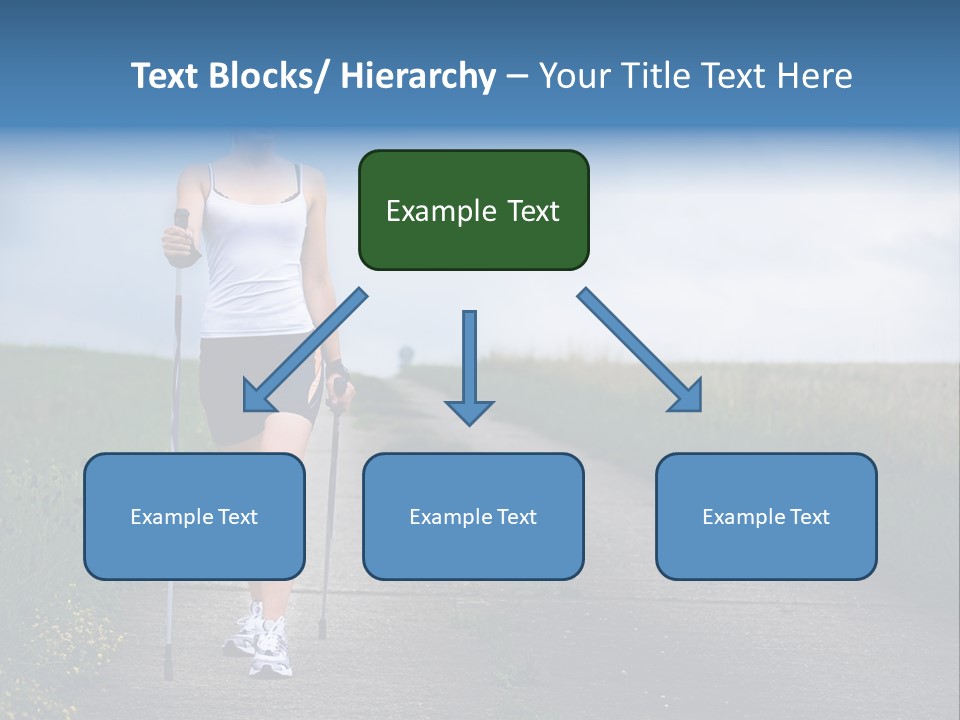 Text Blocks/ Hierarchy – Your Title Text Here

Example Text

Example Text

Example Text

Example Text